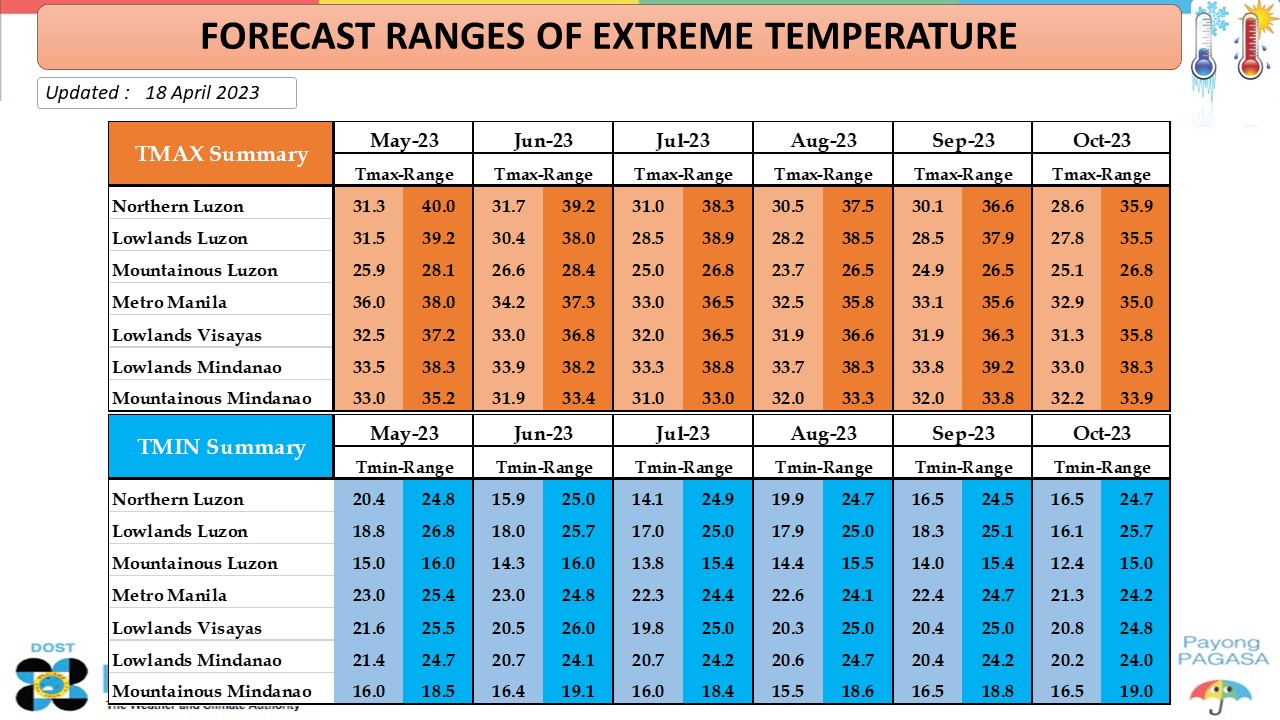 FORECAST RANGES OF EXTREME TEMPERATURE

Updated : 18 April 2023

| TMAX Summary | May-23 | | Jun-23 | | Jul-23 | | Aug-23 | | Sep-23 | | Oct-23 | |
|---|---|---|---|---|---|---|---|---|---|---|---|---|
| | Tmax-Range | | Tmax-Range | | Tmax-Range | | Tmax-Range | | Tmax-Range | | Tmax-Range | |
| Northern Luzon | 31.3 | 40.0 | 31.7 | 39.2 | 31.0 | 38.3 | 30.5 | 37.5 | 30.1 | 36.6 | 28.6 | 35.9 |
| Lowlands Luzon | 31.5 | 39.2 | 30.4 | 38.0 | 28.5 | 38.9 | 28.2 | 38.5 | 28.5 | 37.9 | 27.8 | 35.5 |
| Mountainous Luzon | 25.9 | 28.1 | 26.6 | 28.4 | 25.0 | 26.8 | 23.7 | 26.5 | 24.9 | 26.5 | 25.1 | 26.8 |
| Metro Manila | 36.0 | 38.0 | 34.2 | 37.3 | 33.0 | 36.5 | 32.5 | 35.8 | 33.1 | 35.6 | 32.9 | 35.0 |
| Lowlands Visayas | 32.5 | 37.2 | 33.0 | 36.8 | 32.0 | 36.5 | 31.9 | 36.6 | 31.9 | 36.3 | 31.3 | 35.8 |
| Lowlands Mindanao | 33.5 | 38.3 | 33.9 | 38.2 | 33.3 | 38.8 | 33.7 | 38.3 | 33.8 | 39.2 | 33.0 | 38.3 |
| Mountainous Mindanao | 33.0 | 35.2 | 31.9 | 33.4 | 31.0 | 33.0 | 32.0 | 33.3 | 32.0 | 33.8 | 32.2 | 33.9 |

| TMIN Summary | May-23 | | Jun-23 | | Jul-23 | | Aug-23 | | Sep-23 | | Oct-23 | |
|---|---|---|---|---|---|---|---|---|---|---|---|---|
| | Tmin-Range | | Tmin-Range | | Tmin-Range | | Tmin-Range | | Tmin-Range | | Tmin-Range | |
| Northern Luzon | 20.4 | 24.8 | 15.9 | 25.0 | 14.1 | 24.9 | 19.9 | 24.7 | 16.5 | 24.5 | 16.5 | 24.7 |
| Lowlands Luzon | 18.8 | 26.8 | 18.0 | 25.7 | 17.0 | 25.0 | 17.9 | 25.0 | 18.3 | 25.1 | 16.1 | 25.7 |
| Mountainous Luzon | 15.0 | 16.0 | 14.3 | 16.0 | 13.8 | 15.4 | 14.4 | 15.5 | 14.0 | 15.4 | 12.4 | 15.0 |
| Metro Manila | 23.0 | 25.4 | 23.0 | 24.8 | 22.3 | 24.4 | 22.6 | 24.1 | 22.4 | 24.7 | 21.3 | 24.2 |
| Lowlands Visayas | 21.6 | 25.5 | 20.5 | 26.0 | 19.8 | 25.0 | 20.3 | 25.0 | 20.4 | 25.0 | 20.8 | 24.8 |
| Lowlands Mindanao | 21.4 | 24.7 | 20.7 | 24.1 | 20.7 | 24.2 | 20.6 | 24.7 | 20.4 | 24.2 | 20.2 | 24.0 |
| Mountainous Mindanao | 16.0 | 18.5 | 16.4 | 19.1 | 16.0 | 18.4 | 15.5 | 18.6 | 16.5 | 18.8 | 16.5 | 19.0 |

DOST
The Weather and Climate Authority
Payong PAGASA